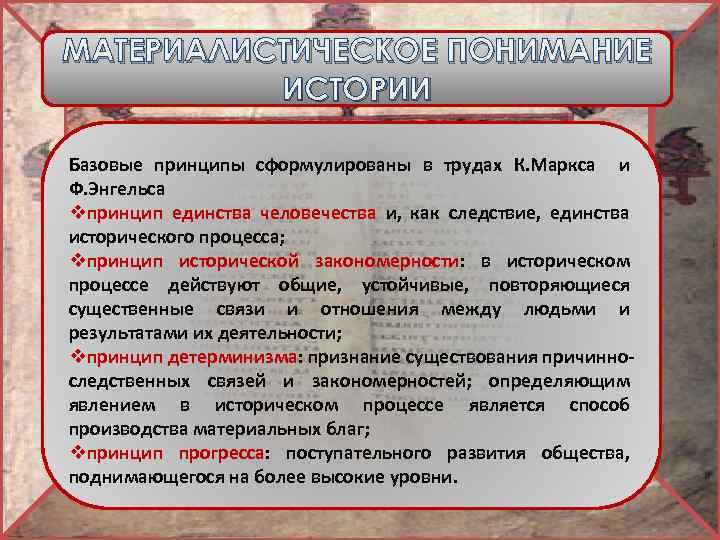 МАТЕРИАЛИСТИЧЕСКОЕ ПОНИМАНИЕ ИСТОРИИ

Базовые принципы сформулированы в трудах К.Маркса и Ф.Энгельса

❖принцип единства человечества и, как следствие, единства исторического процесса;

❖принцип исторической закономерности: в историческом процессе действуют общие, устойчивые, повторяющиеся существенные связи и отношения между людьми и результатами их деятельности;

❖принцип детерминизма: признание существования причинно-следственных связей и закономерностей; определяющим явлением в историческом процессе является способ производства материальных благ;

❖принцип прогресса: поступательного развития общества, поднимающегося на более высокие уровни.